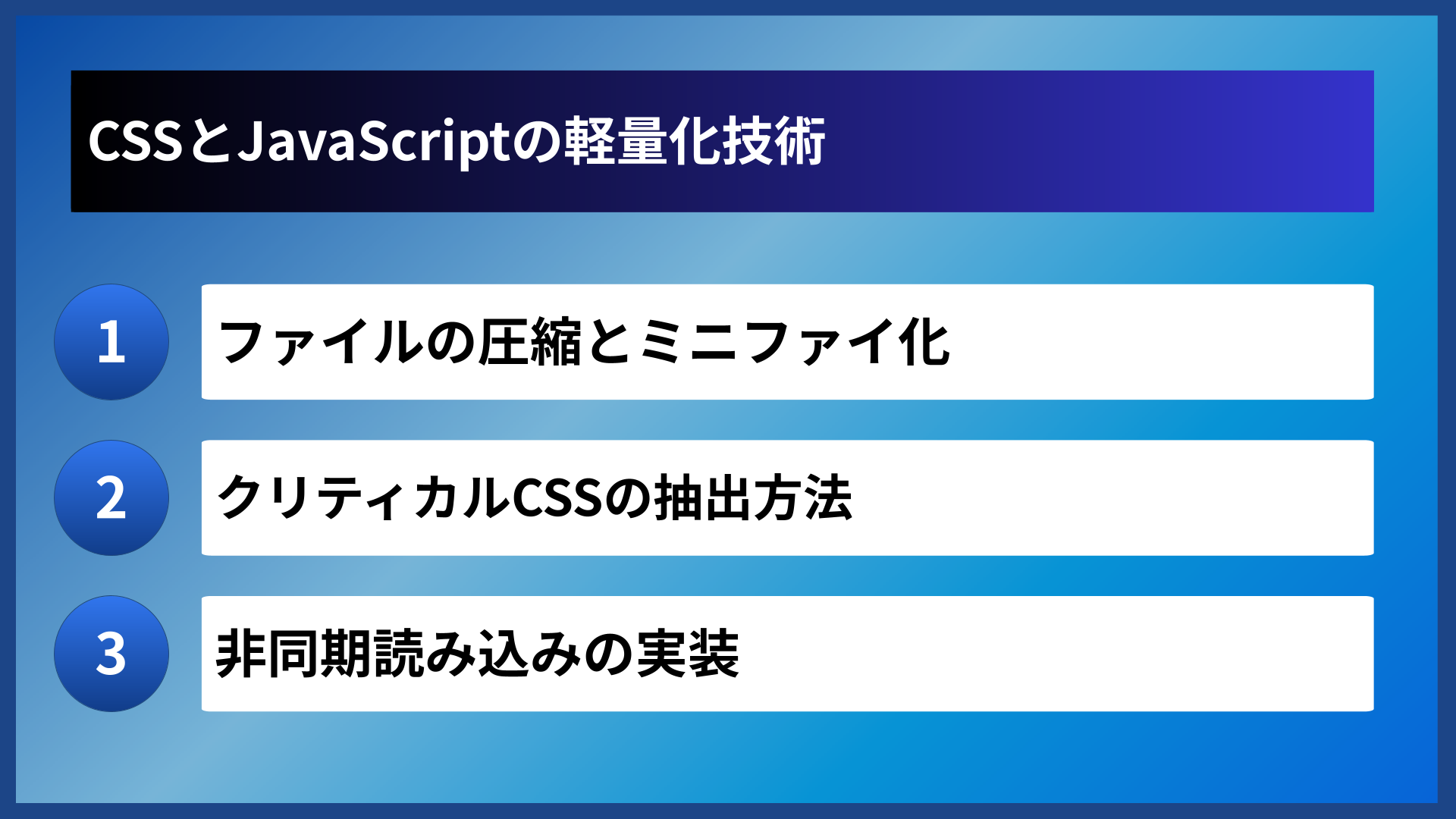 CSSとJavaScriptの軽量化技術

1
ファイルの圧縮とミニファイ化

2
クリティカルCSSの抽出方法

3
非同期読み込みの実装